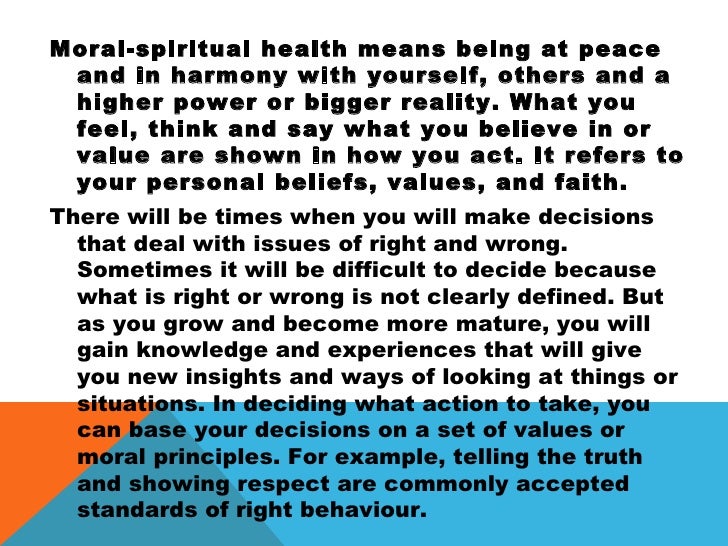 Moral-spiritual health means being at peace and in harmony with yourself, others and a higher power or bigger reality. What you feel, think and say what you believe in or value are shown in how you act. It refers to your personal beliefs, values, and faith.

There will be times when you will make decisions that deal with issues of right and wrong. Sometimes it will be difficult to decide because what is right or wrong is not clearly defined. But as you grow and become more mature, you will gain knowledge and experiences that will give you new insights and ways of looking at things or situations. In deciding what action to take, you can base your decisions on a set of values or moral principles. For example, telling the truth and showing respect are commonly accepted standards of right behaviour.